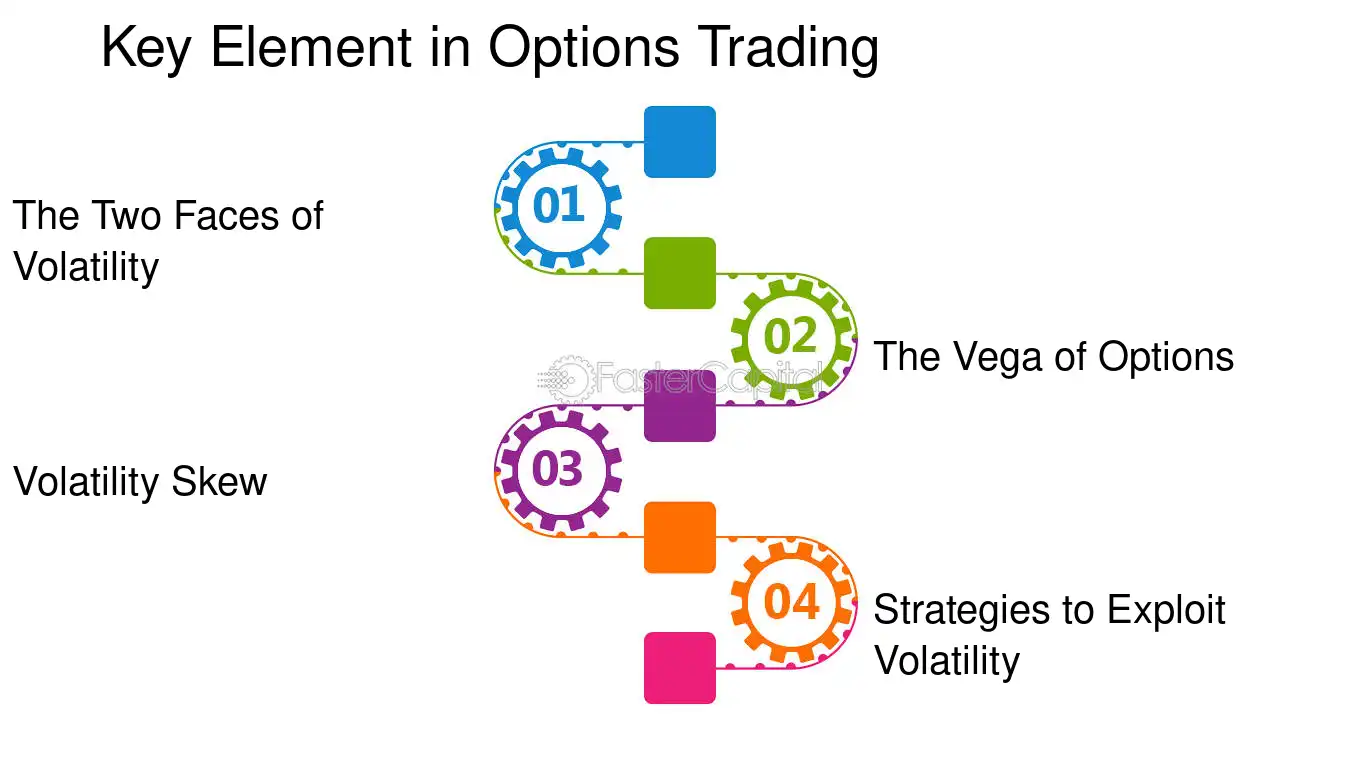 Key Element in Options Trading

01

The Two Faces of Volatility

02

The Vega of Options

FasterCapital

03

Volatility Skew

04

Strategies to Exploit Volatility